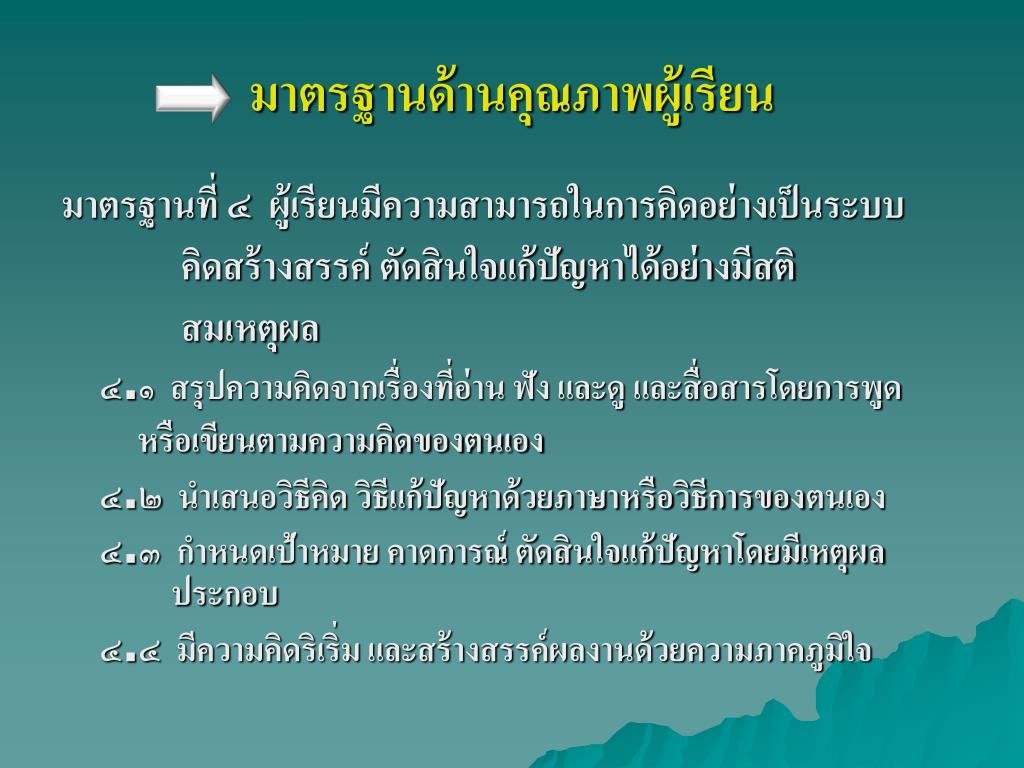 มาตรฐานด้านคุณภาพผู้เรียน

มาตรฐานที่ ๔ ผู้เรียนมีความสามารถในการคิดอย่างเป็นระบบ คิดสร้างสรรค์ ตัดสินใจแก้ปัญหาได้อย่างมีสติ สมเหตุผล

๔.๑ สรุปความคิดจากเรื่องที่อ่าน ฟัง และดู และสื่อสารโดยการพูดหรือเขียนตามความคิดของตนเอง

๔.๒ นำเสนอวิธีคิด วิธีแก้ปัญหาด้วยภาษาหรือวิธีการของตนเอง

๔.๓ กำหนดเป้าหมาย คาดการณ์ ตัดสินใจแก้ปัญหาโดยมีเหตุผลประกอบ

๔.๔ มีความคิดริเริ่ม และสร้างสรรค์ผลงานด้วยความภาคภูมิใจ